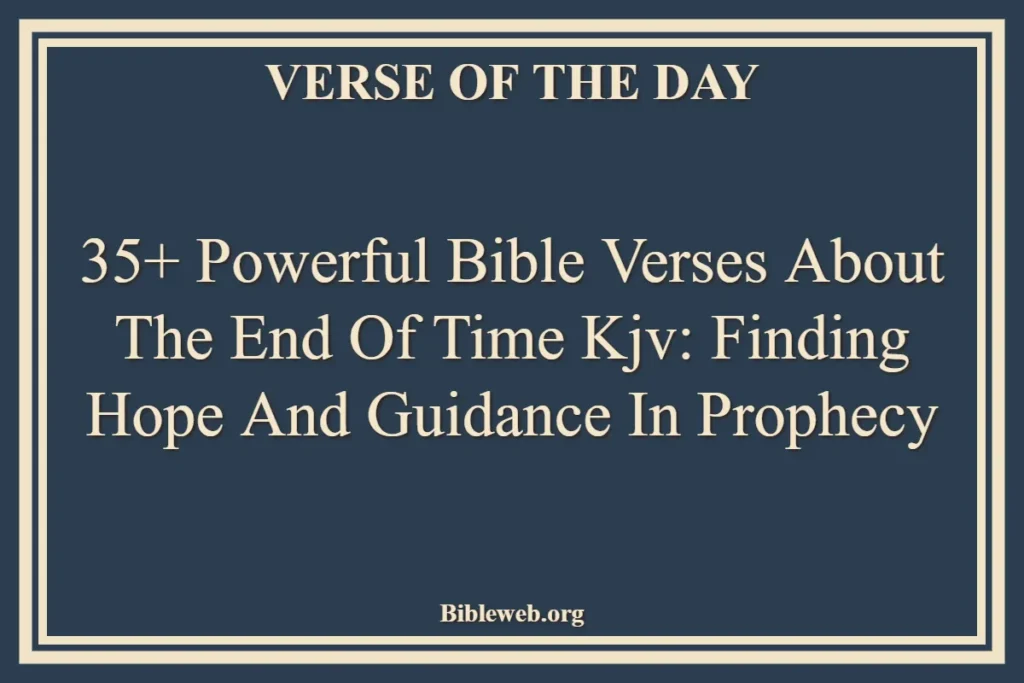 VERSE OF THE DAY

35+ Powerful Bible Verses About The End Of Time Kjv: Finding Hope And Guidance In Prophecy

Bibleweb.org